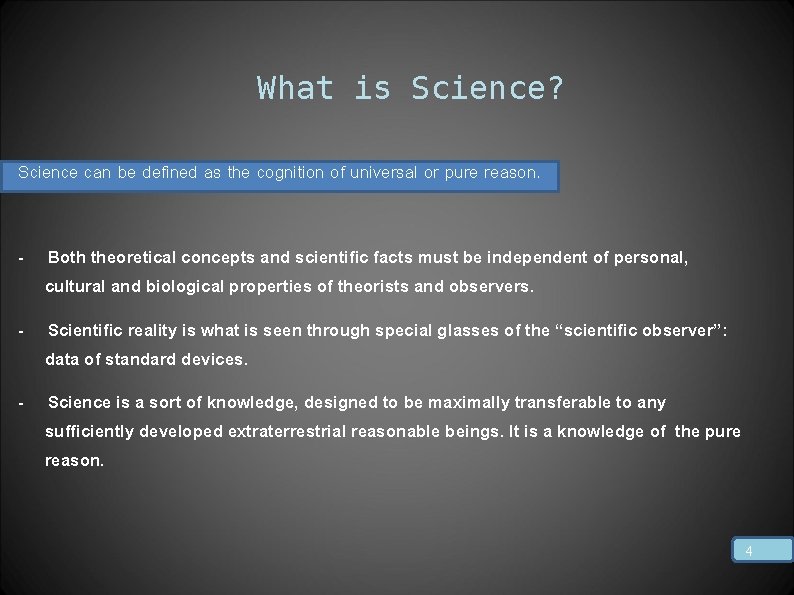 What is Science?

Science can be defined as the cognition of universal or pure reason.

- Both theoretical concepts and scientific facts must be independent of personal, cultural and biological properties of theorists and observers.

- Scientific reality is what is seen through special glasses of the “scientific observer”: data of standard devices.

- Science is a sort of knowledge, designed to be maximally transferable to any sufficiently developed extraterrestrial reasonable beings. It is a knowledge of the pure reason.

4